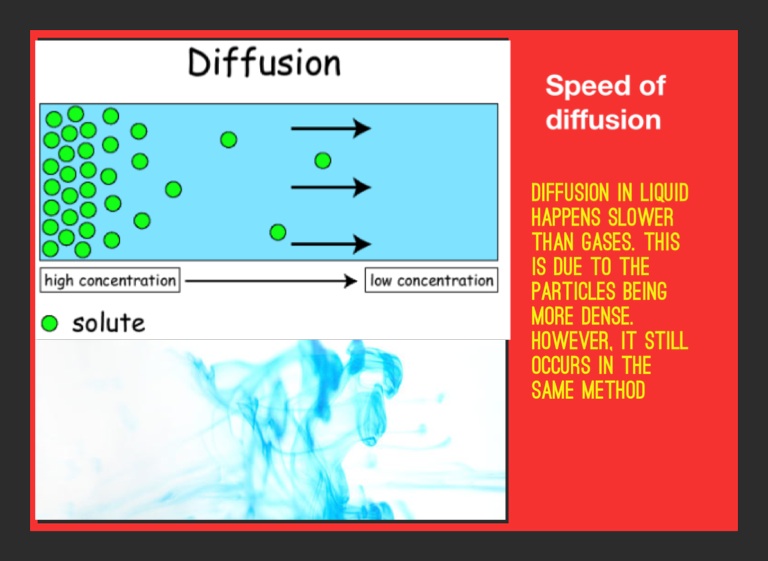 Diffusion

high concentration

low concentration

solute

Speed of diffusion

DIFFUSION IN LIQUID HAPPENS SLOWER THAN GASES. THIS IS DUE TO THE PARTICLES BEING MORE DENSE. HOWEVER, IT STILL OCCURS IN THE SAME METHOD